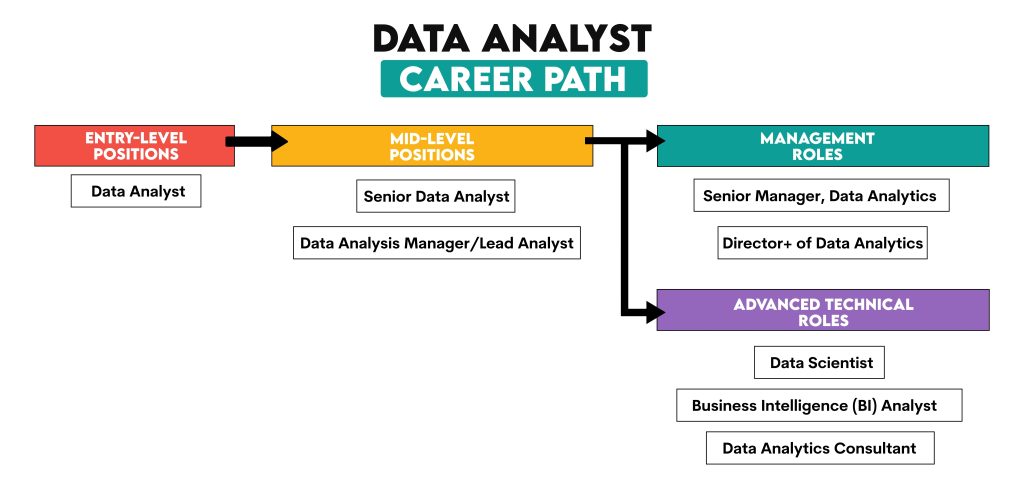 DATA ANALYST
CAREER PATH

ENTRY-LEVEL POSITIONS

Data Analyst

MID-LEVEL POSITIONS

Senior Data Analyst

Data Analysis Manager/Lead Analyst

MANAGEMENT ROLES

Senior Manager, Data Analytics

Director+ of Data Analytics

ADVANCED TECHNICAL ROLES

Data Scientist

Business Intelligence (BI) Analyst

Data Analytics Consultant